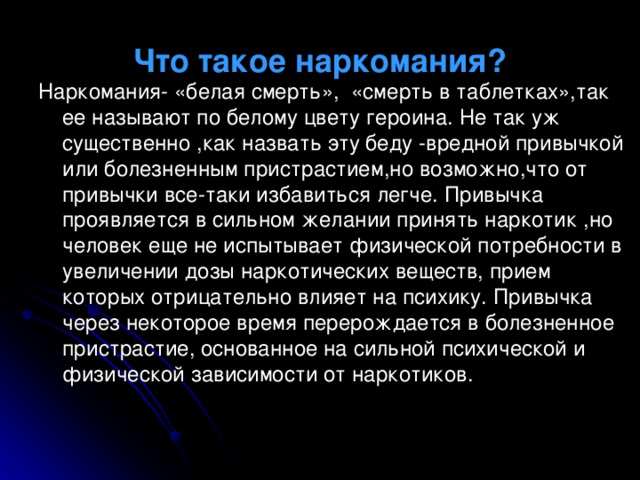 Что такое наркомания?

Наркомания- «белая смерть», «смерть в таблетках»,так ее называют по белому цвету героина. Не так уж существенно ,как назвать эту беду -вредной привычкой или болезненным пристрастием,но возможно,что от привычки все-таки избавиться легче. Привычка проявляется в сильном желании принять наркотик ,но человек еще не испытывает физической потребности в увеличении дозы наркотических веществ, прием которых отрицательно влияет на психику. Привычка через некоторое время перерождается в болезненное пристрастие, основанное на сильной психической и физической зависимости от наркотиков.